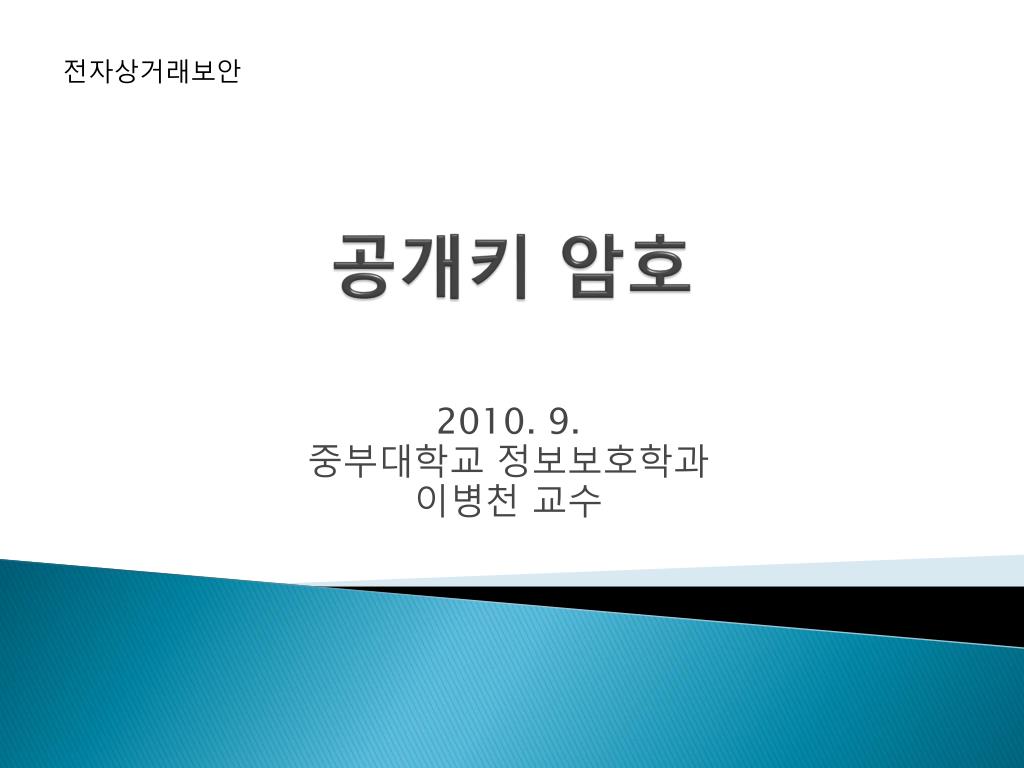 전자상거래보안

공개키 암호

2010. 9.
중부대학교 정보보호학과
이병천 교수